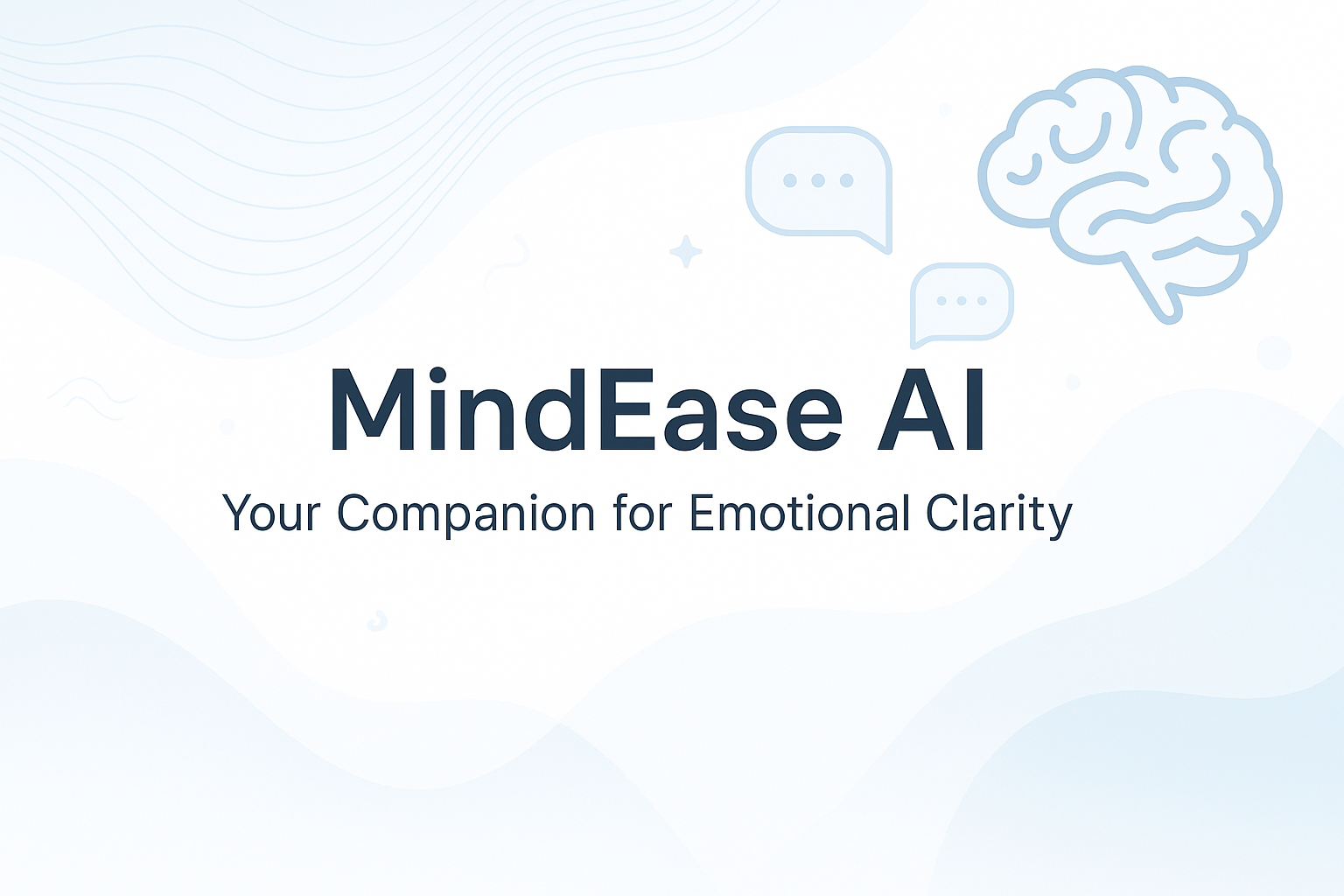 MindEase AI

Your Companion for Emotional Clarity